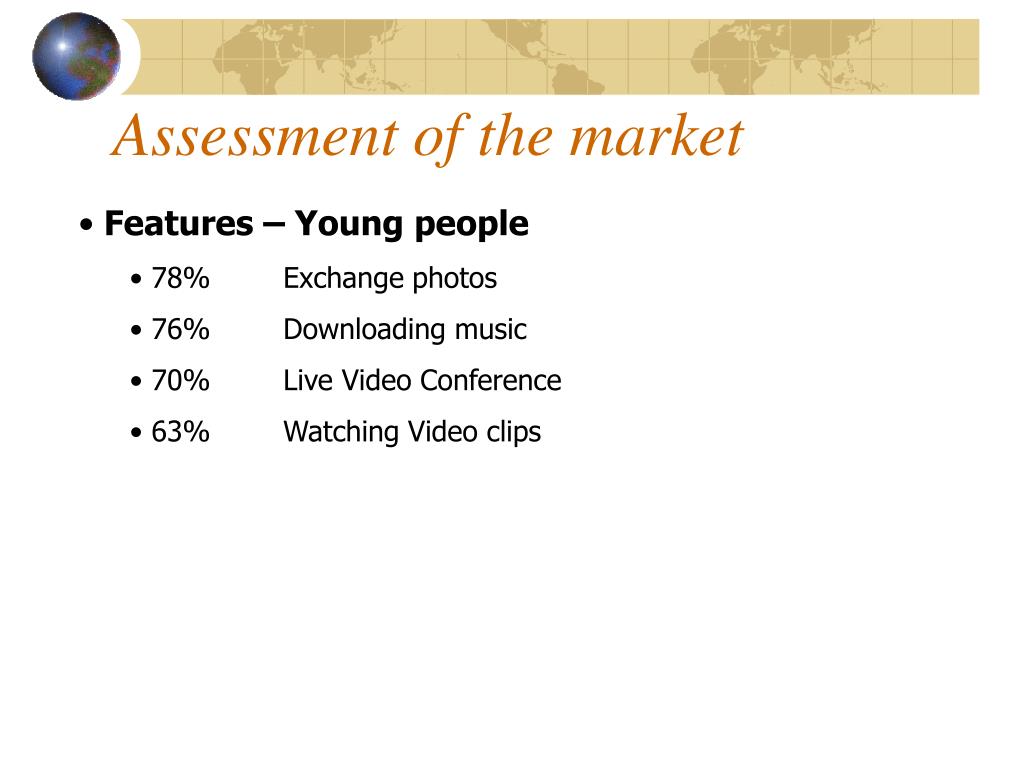 Assessment of the market

• Features – Young people
• 78% Exchange photos
• 76% Downloading music
• 70% Live Video Conference
• 63% Watching Video clips